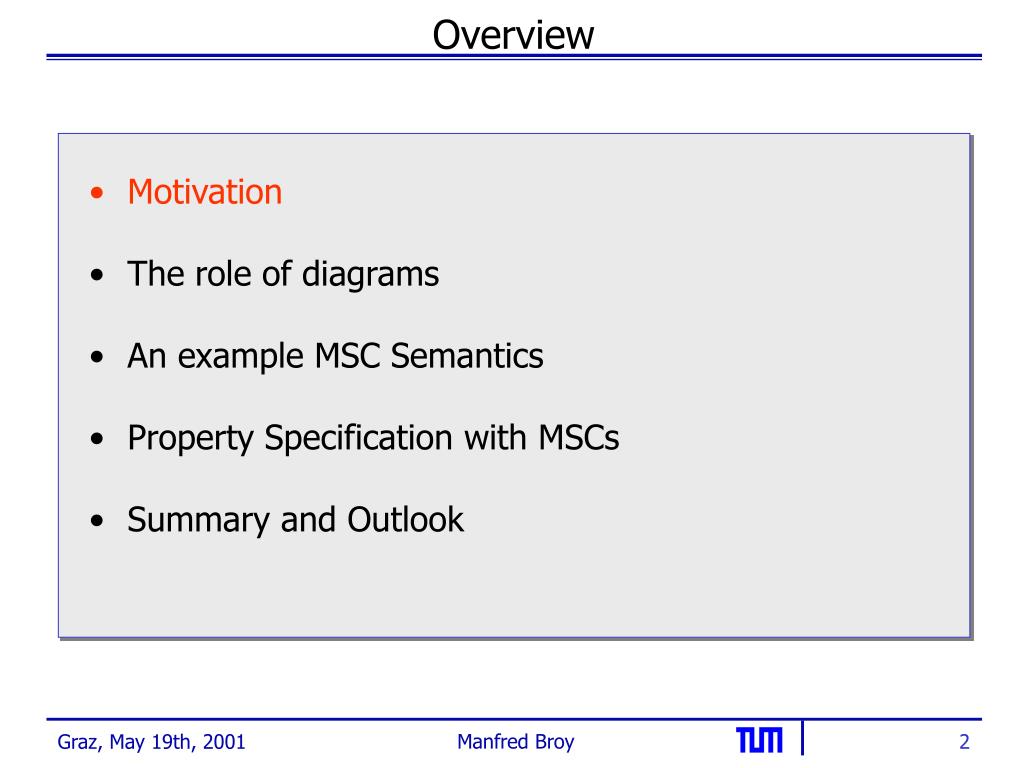 Overview

• Motivation

• The role of diagrams

• An example MSC Semantics

• Property Specification with MSCs

• Summary and Outlook

Graz, May 19th, 2001

Manfred Broy

TUM

2